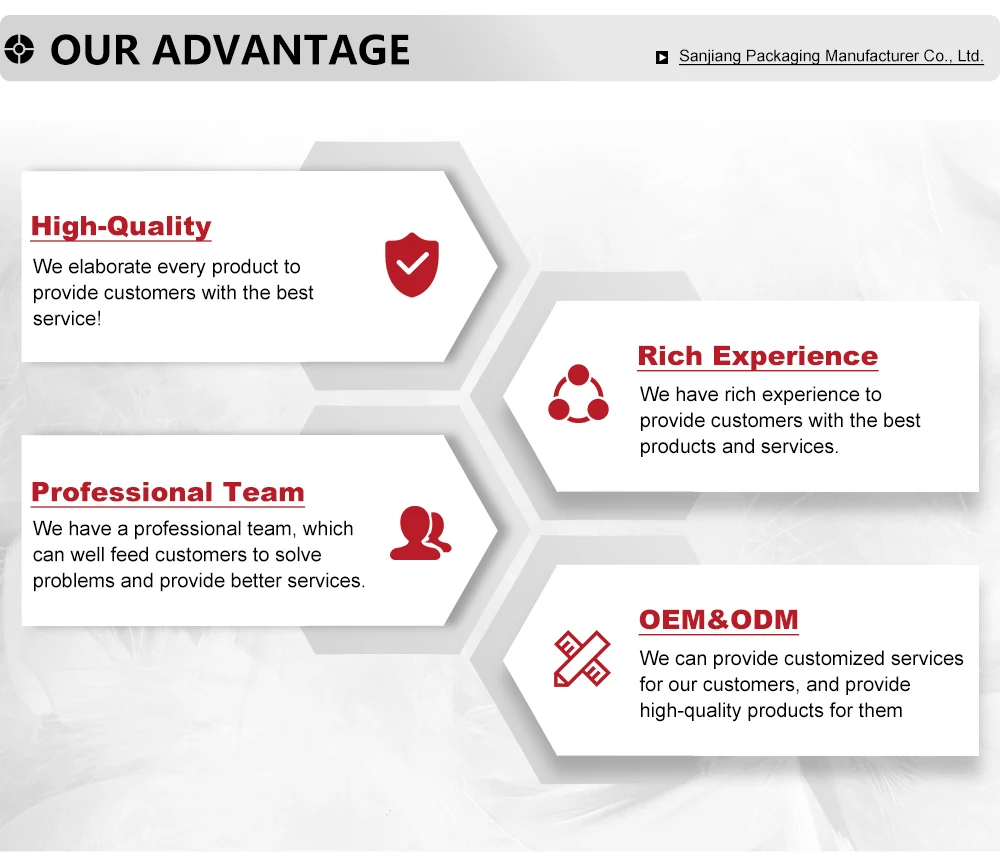 OUR ADVANTAGE

Sanjiang Packaging Manufacturer Co., Ltd.

High-Quality

We elaborate every product to provide customers with the best service!

Rich Experience

We have rich experience to provide customers with the best products and services.

Professional Team

We have a professional team, which can well feed customers to solve problems and provide better services.

OEM&ODM

We can provide customized services for our customers, and provide high-quality products for them